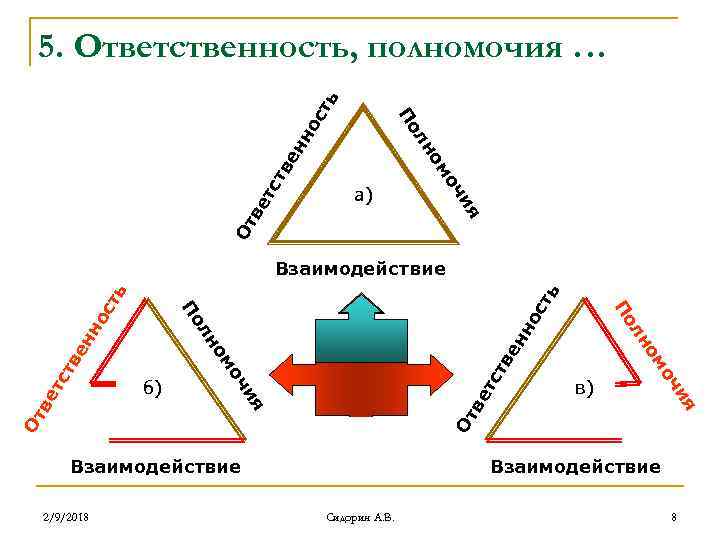 5. Ответственность, полномочия …

Ответственность
Полномочия
а)
Взаимодействие

Ответственность
Полномочия
б)
Взаимодействие

Ответственность
Полномочия
в)
Взаимодействие

2/9/2018
Сидорин А.В.
8